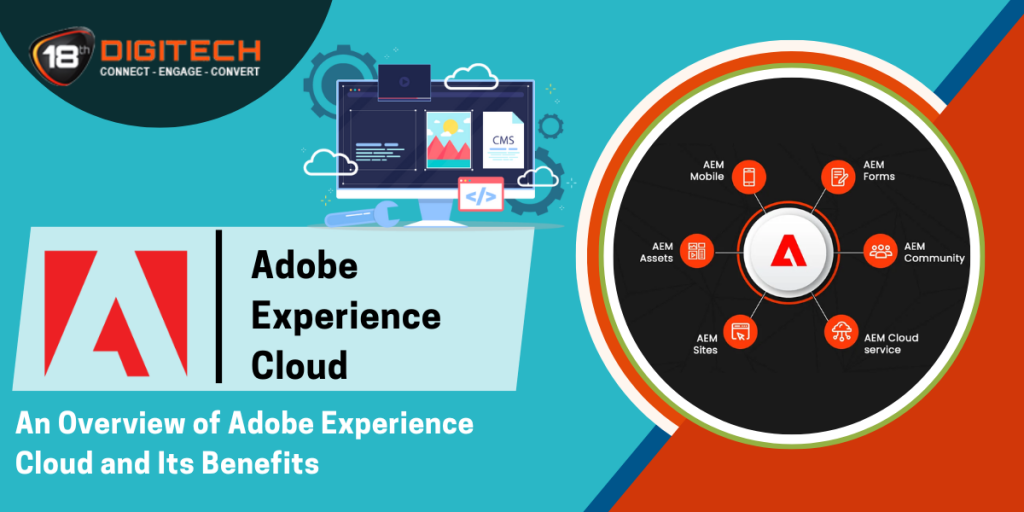 18th DIGITECH
CONNECT - ENGAGE - CONVERT

CMS

</>

Adobe Experience Cloud

An Overview of Adobe Experience Cloud and Its Benefits

AEM Mobile

AEM Forms

AEM Assets

AEM Community

AEM Sites

AEM Cloud service